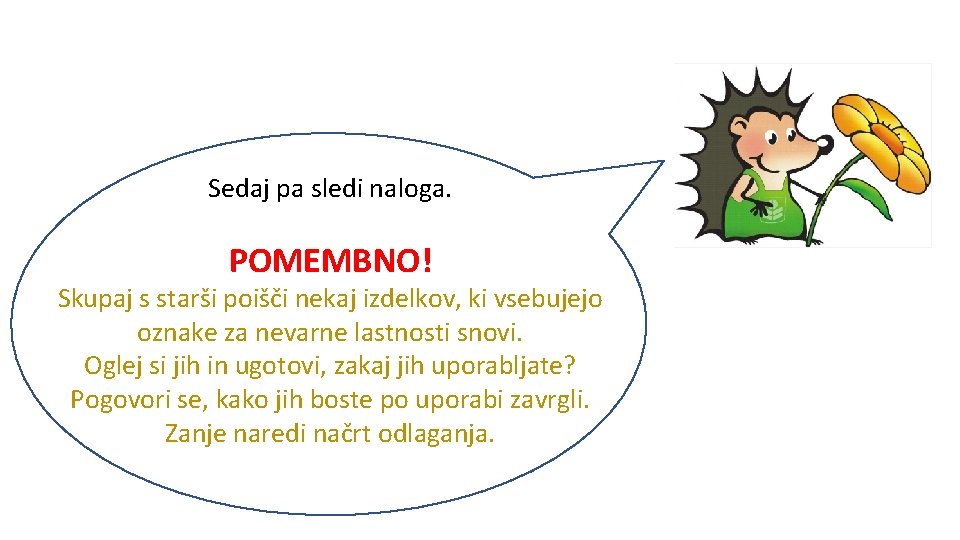 Sedaj pa sledi naloga.

POMEMBNO!
Skupaj s starši poišči nekaj izdelkov, ki vsebujejo oznake za nevarne lastnosti snovi.
Oglej si jih in ugotovi, zakaj jih uporabljate?
Pogovori se, kako jih boste po uporabi zavrgli.
Zanje naredi načrt odlaganja.